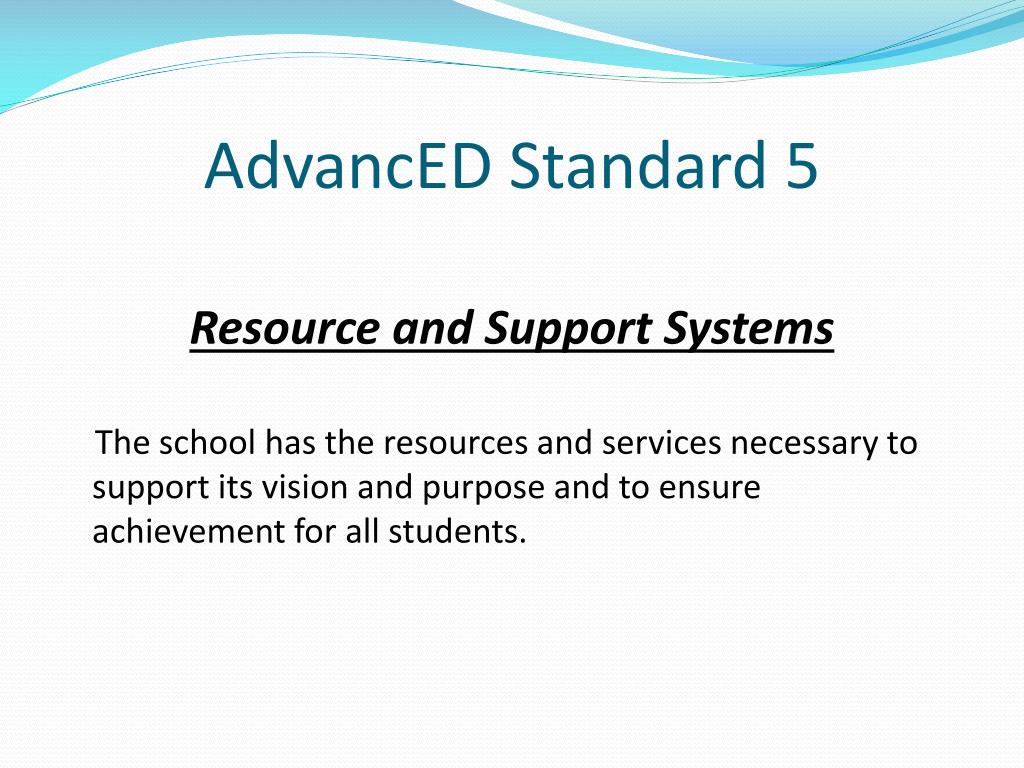 AdvancED Standard 5

Resource and Support Systems

The school has the resources and services necessary to support its vision and purpose and to ensure achievement for all students.